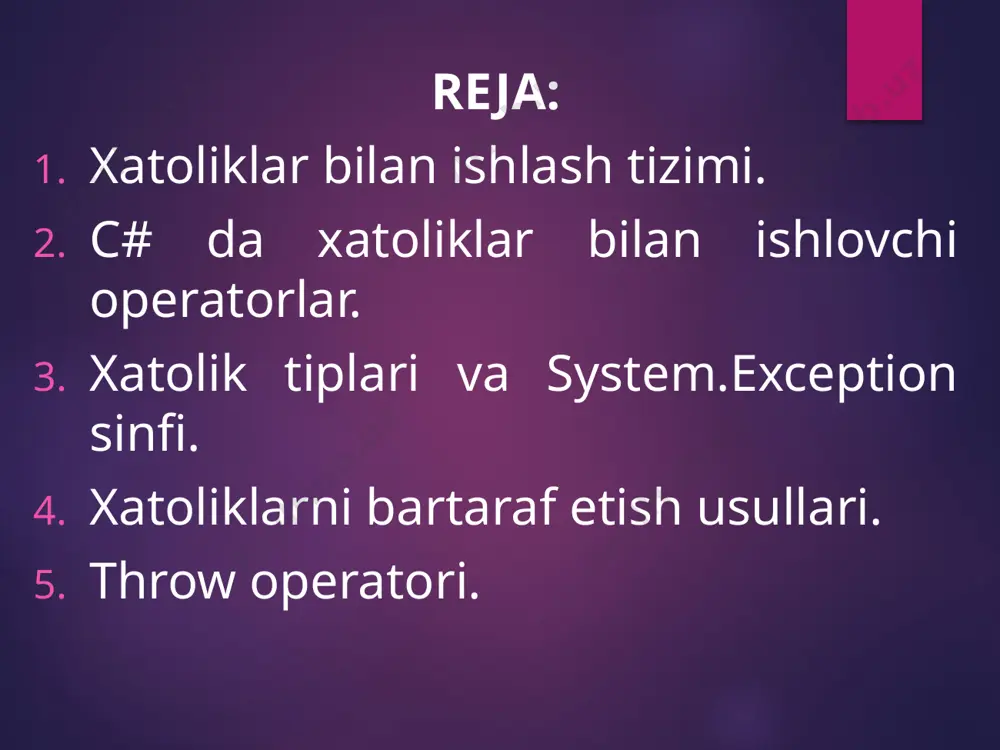 REJA:

1. Xatoliklar bilan ishlash tizimi.
2. C# da xatoliklar bilan ishlovchi operatorlar.
3. Xatolik tiplari va System.Exception sinfi.
4. Xatoliklarni bartaraf etish usullari.
5. Throw operatori.